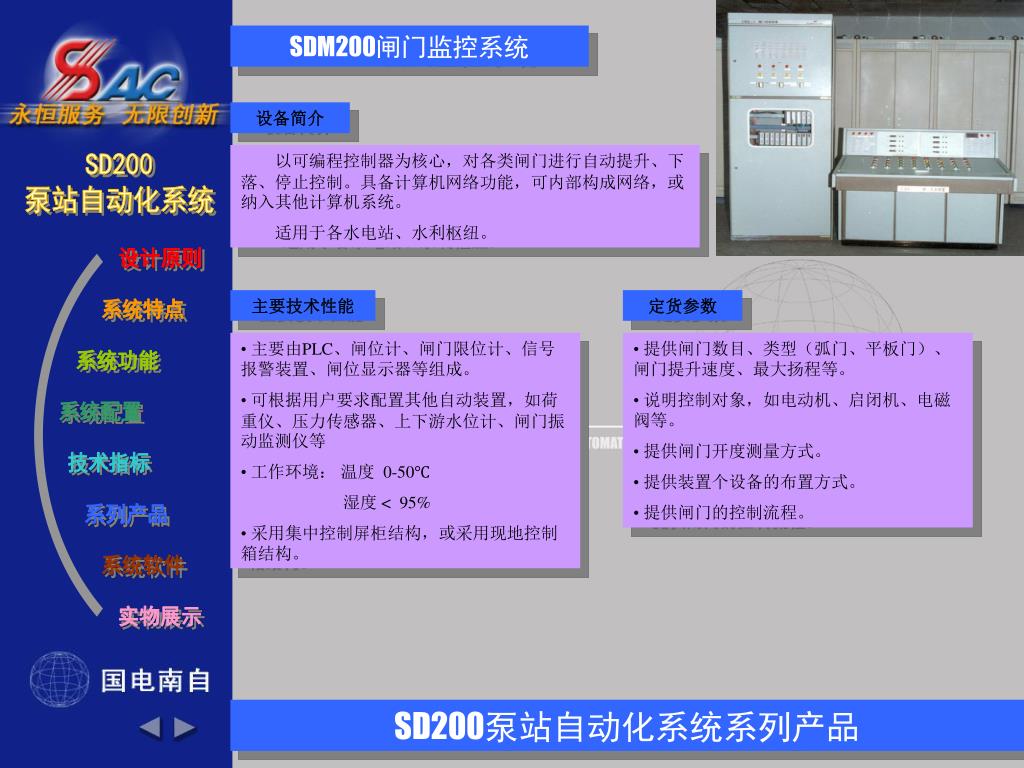 SAC
永恒服务 无限创新

SD200
泵站自动化系统

设计原则

系统特点

系统功能

系统配置

技术指标

系列产品

系统软件

实物展示

国电南自

SDM200闸门监控系统

设备简介

以可编程控制器为核心，对各类闸门进行自动提升、下落、停止控制。具备计算机网络功能，可内部构成网络，或纳入其他计算机系统。

适用于各水电站、水利枢纽。

主要技术性能

• 主要由PLC、闸位计、闸门限位计、信号报警装置、闸位显示器等组成。

• 可根据用户要求配置其他自动装置，如荷重仪、压力传感器、上下游水位计、闸门振动监测仪等

• 工作环境： 温度 0-50℃

湿度 < 95%

• 采用集中控制屏柜结构，或采用现地控制箱结构。

定货参数

• 提供闸门数目、类型（弧门、平板门）、闸门提升速度、最大扬程等。

• 说明控制对象，如电动机、启闭机、电磁阀等。

• 提供闸门开度测量方式。

• 提供装置个设备的布置方式。

• 提供闸门的控制流程。

SD200泵站自动化系统系列产品